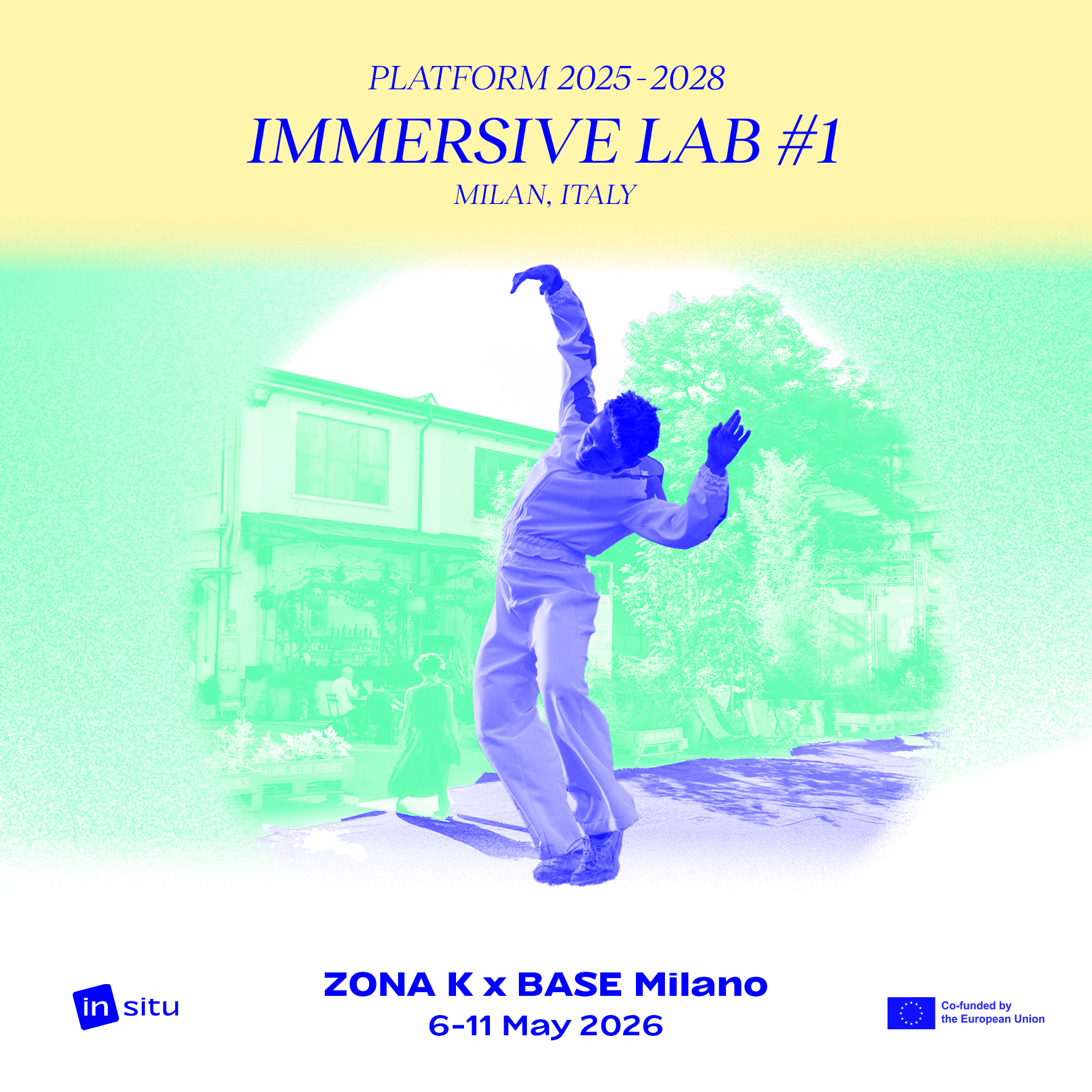 PLATFORM 2025-2028
IMMERSIVE LAB #1
MILAN, ITALY

NATURE NEEDS HEROES

in situ

ZONA K x BASE Milano
6-11 May 2026

Co-funded by the European Union